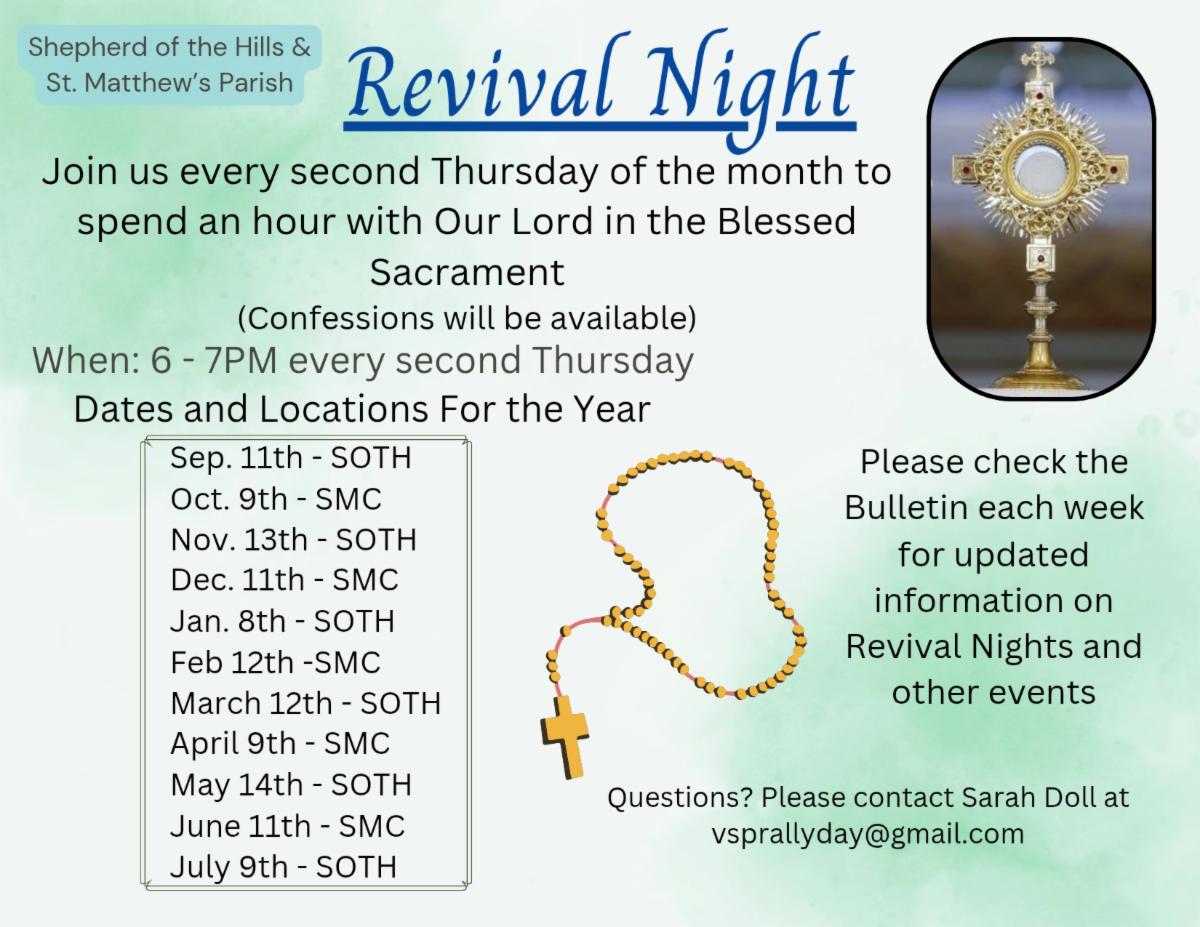 Shepherd of the Hills & St. Matthew's Parish

Revival Night

Join us every second Thursday of the month to spend an hour with Our Lord in the Blessed Sacrament
(Confessions will be available)

When: 6 - 7PM every second Thursday

Dates and Locations For the Year

Sep. 11th - SOTH
Oct. 9th - SMC
Nov. 13th - SOTH
Dec. 11th - SMC
Jan. 8th - SOTH
Feb 12th -SMC
March 12th - SOTH
April 9th - SMC
May 14th - SOTH
June 11th - SMC
July 9th - SOTH

Please check the Bulletin each week for updated information on Revival Nights and other events

Questions? Please contact Sarah Doll at vsprallyday@gmail.com